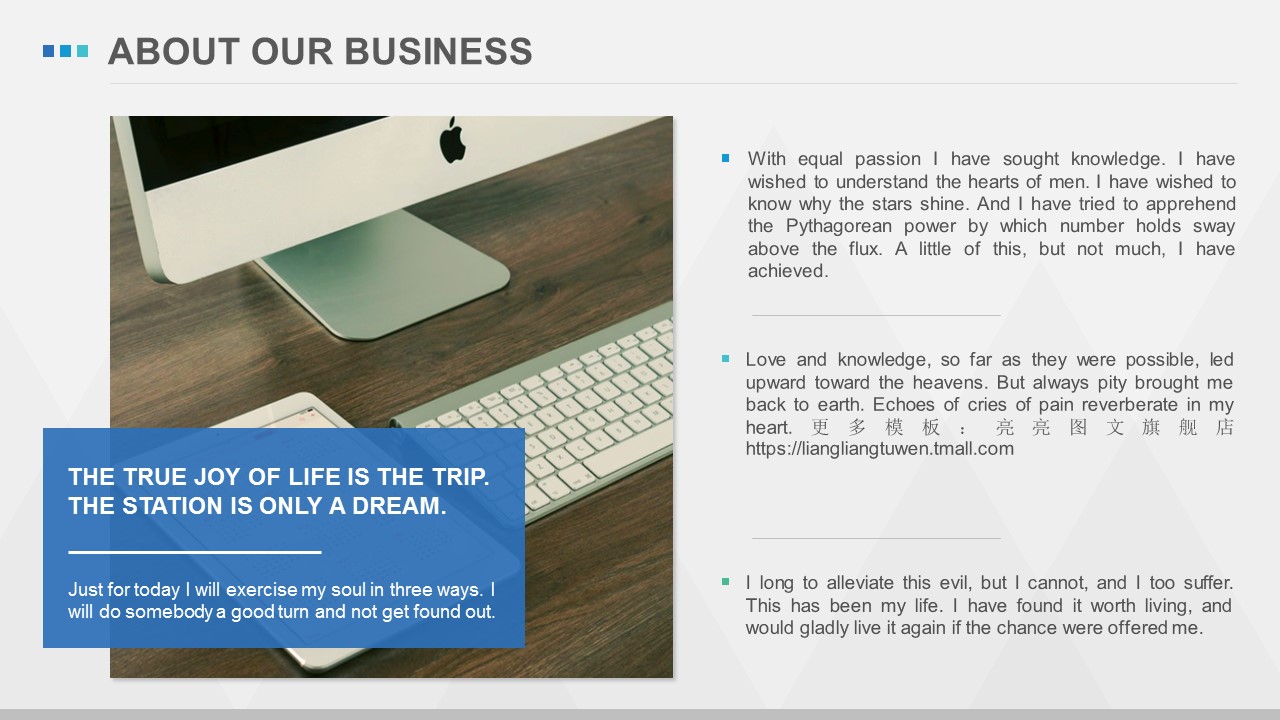 ABOUT OUR BUSINESS

THE TRUE JOY OF LIFE IS THE TRIP. THE STATION IS ONLY A DREAM.

Just for today I will exercise my soul in three ways. I will do somebody a good turn and not get found out.

With equal passion I have sought knowledge. I have wished to understand the hearts of men. I have wished to know why the stars shine. And I have tried to apprehend the Pythagorean power by which number holds sway above the flux. A little of this, but not much, I have achieved.

Love and knowledge, so far as they were possible, led upward toward the heavens. But always pity brought me back to earth. Echoes of cries of pain reverberate in my heart. 更多模板：亮亮图文旗舰店 https://liangliangtuwen.tmall.com

I long to alleviate this evil, but I cannot, and I too suffer. This has been my life. I have found it worth living, and would gladly live it again if the chance were offered me.